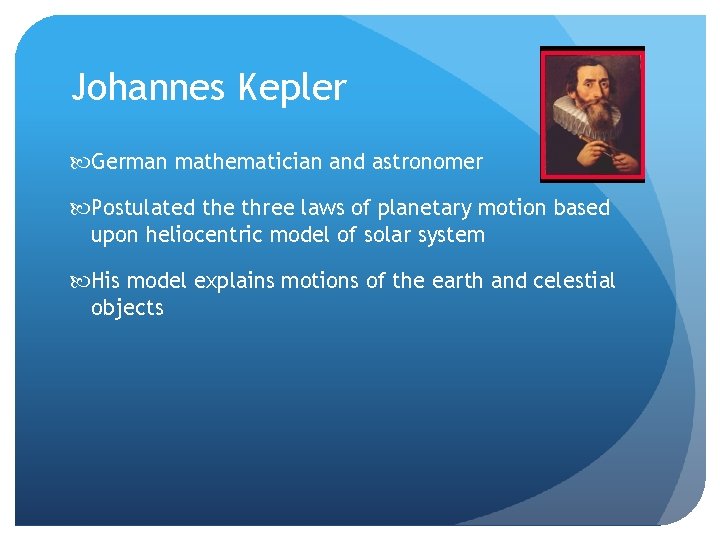 Johannes Kepler

German mathematician and astronomer

Postulated the three laws of planetary motion based upon heliocentric model of solar system

His model explains motions of the earth and celestial objects